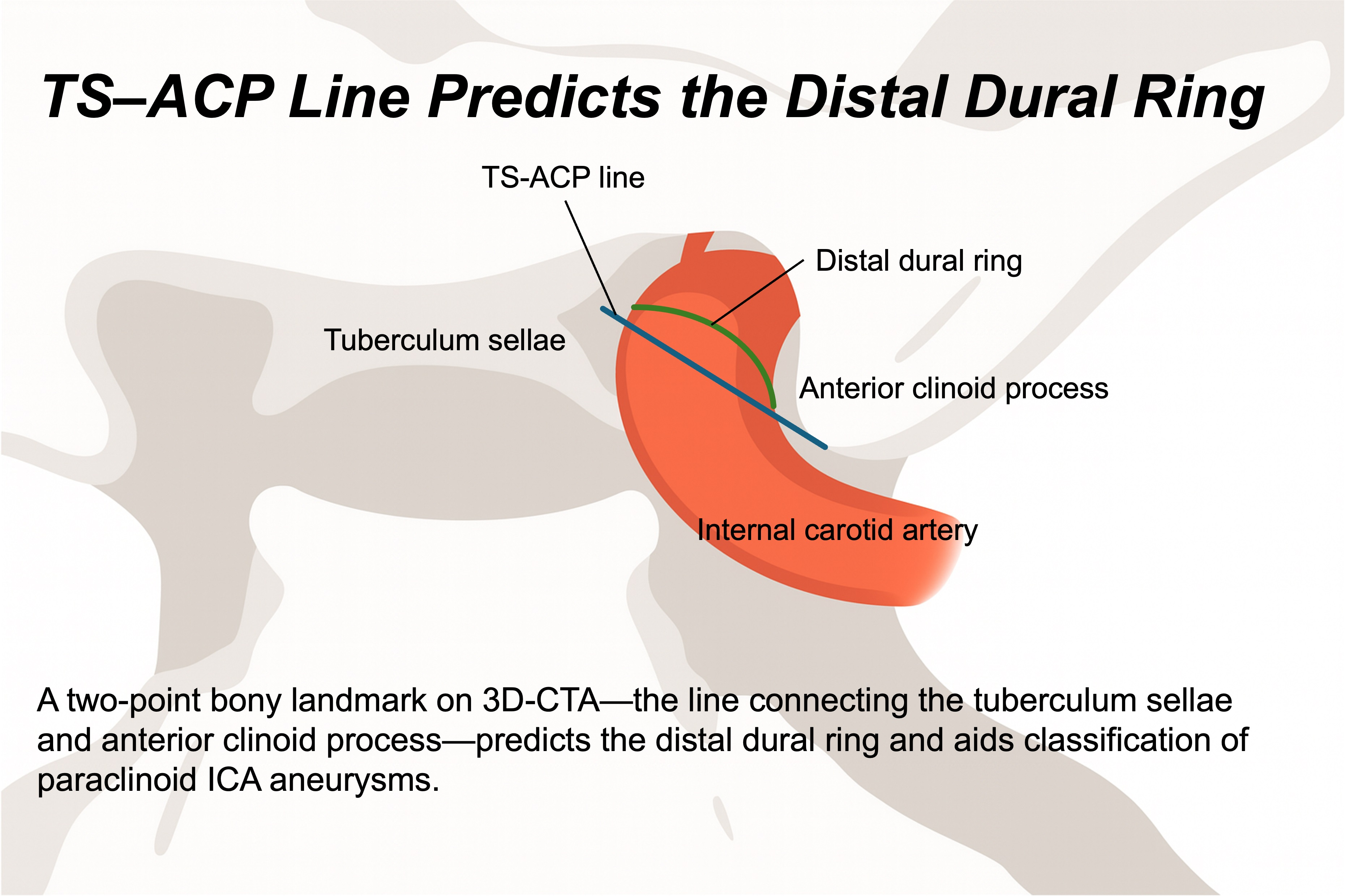 TS–ACP Line Predicts the Distal Dural Ring

TS-ACP line

Distal dural ring

Tuberculum sellae

Anterior clinoid process

Internal carotid artery

A two-point bony landmark on 3D-CTA—the line connecting the tuberculum sellae and anterior clinoid process—predicts the distal dural ring and aids classification of paraclinoid ICA aneurysms.